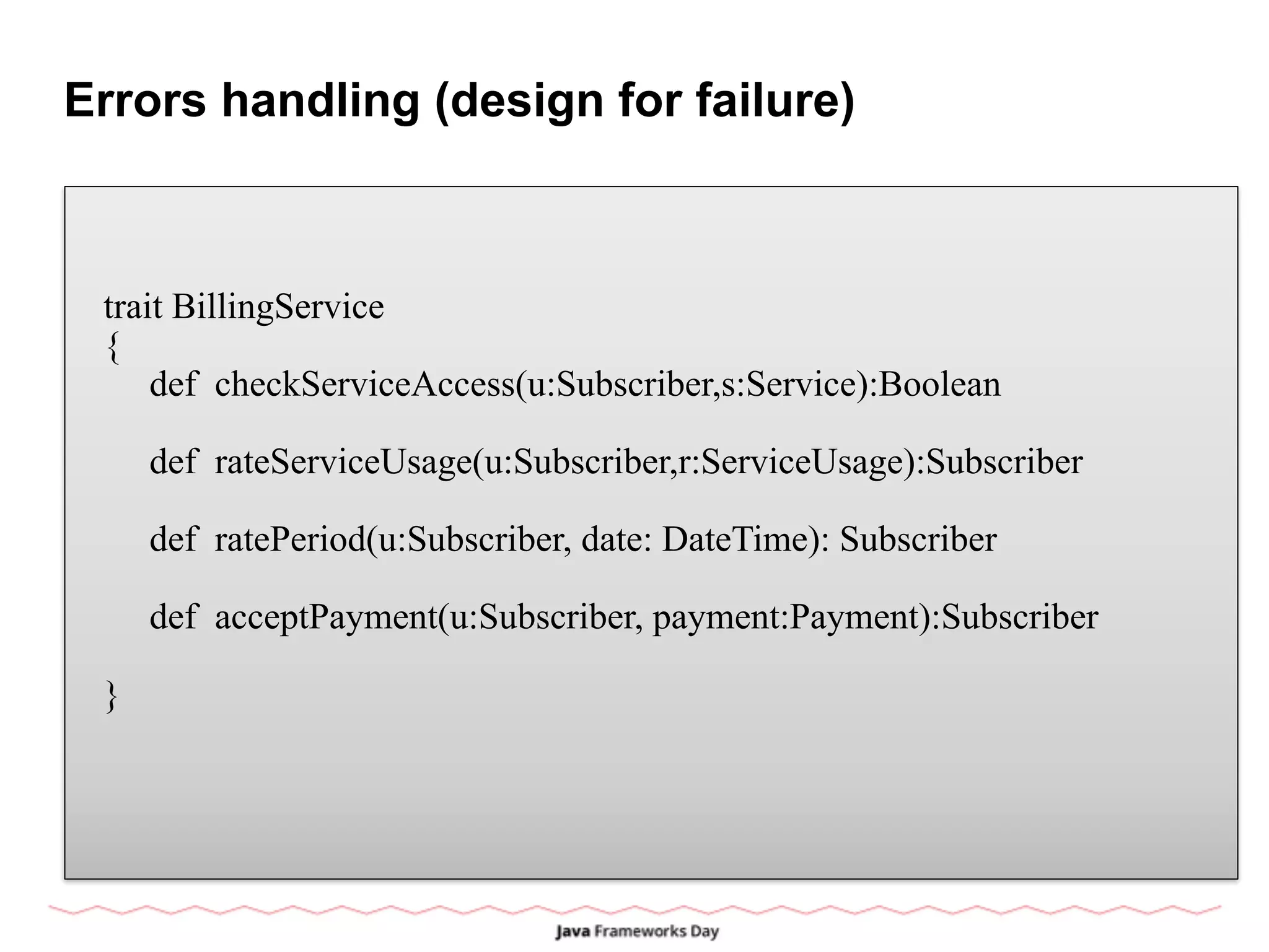 Errors handling (design for failure)

trait BillingService
{
def checkServiceAccess(u:Subscriber,s:Service):Boolean

def rateServiceUsage(u:Subscriber,r:ServiceUsage):Subscriber

def ratePeriod(u:Subscriber, date: DateTime): Subscriber

def acceptPayment(u:Subscriber, payment:Payment):Subscriber

}

Java Frameworks Day